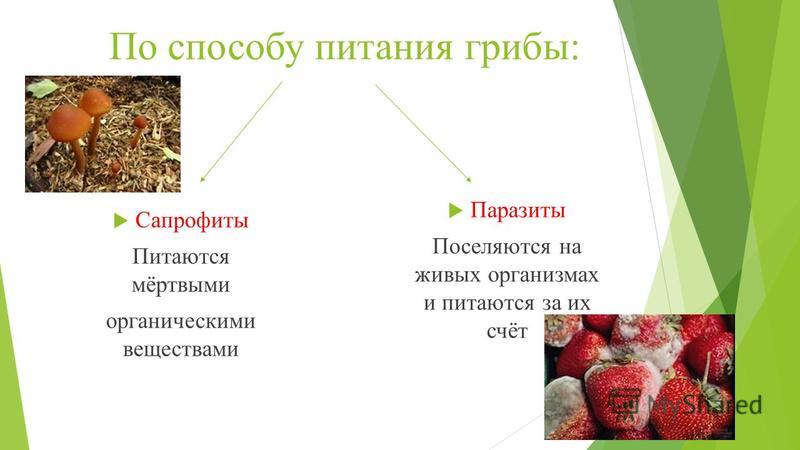 По способу питания грибы:

Сапрофиты

Питаются мёртвыми

органическими веществами

Паразиты

Поселяются на живых организмах и питаются за их счёт

MyShared